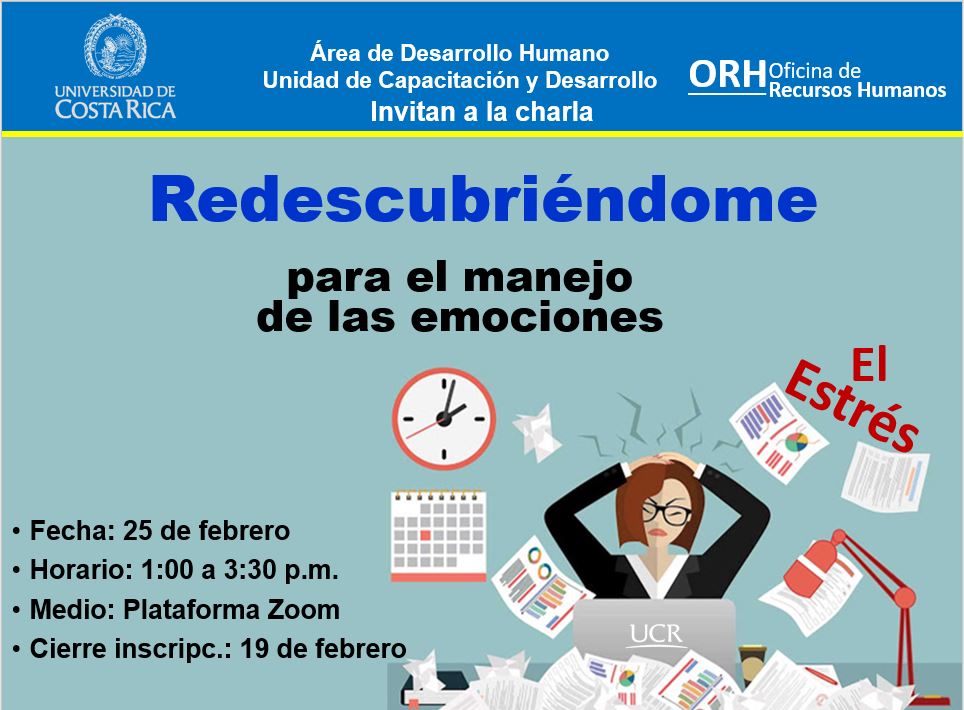 UNIVERSIDAD DE COSTA RICA

Área de Desarrollo Humano
Unidad de Capacitación y Desarrollo
Invitan a la charla

ORH Oficina de Recursos Humanos

Redescubriéndome

para el manejo de las emociones

El Estrés

• Fecha: 25 de febrero
• Horario: 1:00 a 3:30 p.m.
• Medio: Plataforma Zoom
• Cierre inscripc.: 19 de febrero

UCR